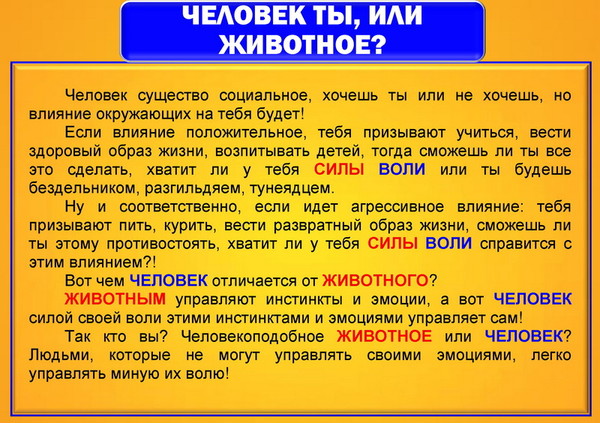 ЧЕЛОВЕК ТЫ, ИЛИ ЖИВОТНОЕ?

Человек существо социальное, хочешь ты или не хочешь, но влияние окружающих на тебя будет!

Если влияние положительное, тебя призывают учиться, вести здоровый образ жизни, возпитывать детей, тогда сможешь ли ты все это сделать, хватит ли у тебя СИЛЫ ВОЛИ или ты будешь бездельником, разгильдяем, тунеядцем.

Ну и соответственно, если идет агрессивное влияние: тебя призывают пить, курить, вести развратный образ жизни, сможешь ли ты этому противостоять, хватит ли у тебя СИЛЫ ВОЛИ справится с этим влиянием?!

Вот чем ЧЕЛОВЕК отличается от ЖИВОТНОГО?

ЖИВОТНЫМ управляют инстинкты и эмоции, а вот ЧЕЛОВЕК силой своей воли этими инстинктами и эмоциями управляет сам!

Так кто вы? Человекоподобное ЖИВОТНОЕ или ЧЕЛОВЕК? Людьми, которые не могут управлять своими эмоциями, легко управлять миную их волю!